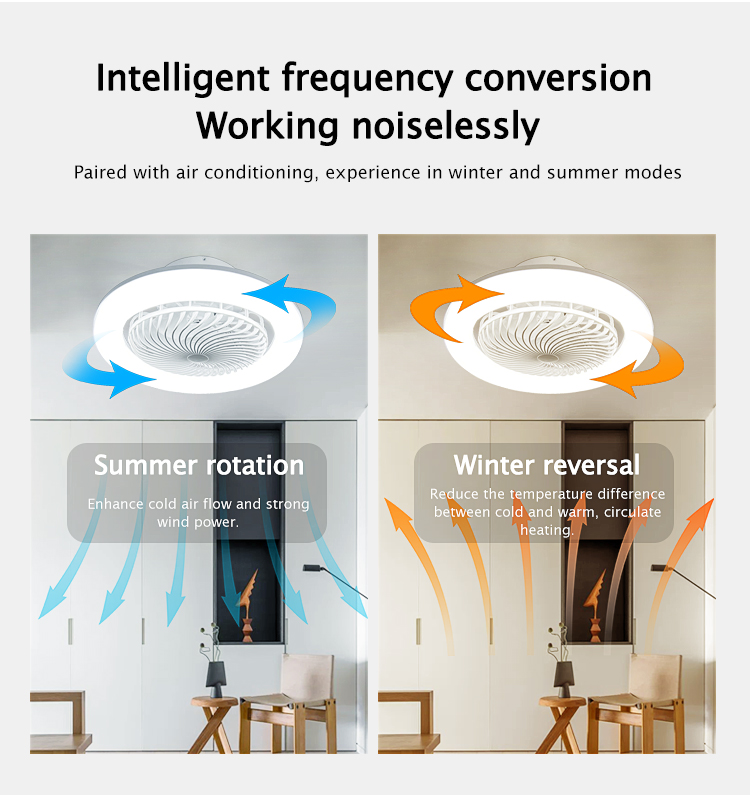 Intelligent frequency conversion
Working noiselessly

Paired with air conditioning, experience in winter and summer modes

Summer rotation

Enhance cold air flow and strong wind power.

Winter reversal

Reduce the temperature difference between cold and warm, circulate heating.